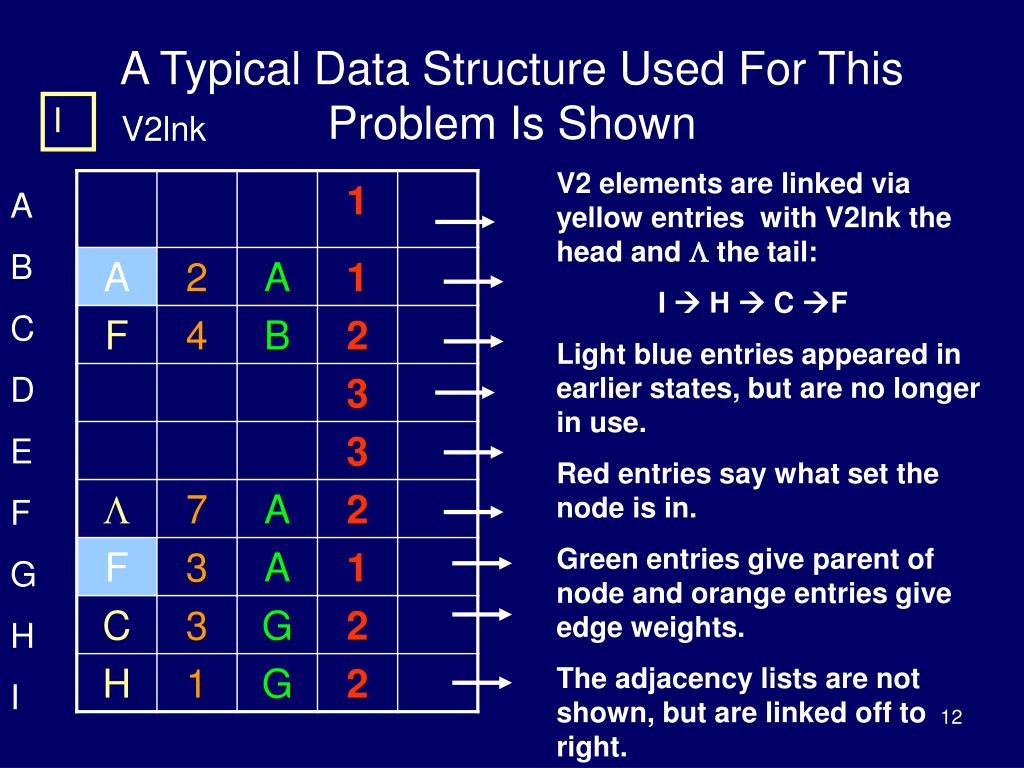 A Typical Data Structure Used For This Problem Is Shown

I

V2lnk

| | | | | | |
|---|---|---|---|---|---|
| A | | | | 1 | |
| B | A | 2 | A | 1 | |
| C | F | 4 | B | 2 | |
| D | | | | 3 | |
| E | | | | 3 | |
| F | $\Lambda$ | 7 | A | 2 | |
| G | F | 3 | A | 1 | |
| H | C | 3 | G | 2 | |
| I | H | 1 | G | 2 | |

V2 elements are linked via yellow entries with V2lnk the head and $\Lambda$ the tail:

I $\rightarrow$ H $\rightarrow$ C $\rightarrow$F

Light blue entries appeared in earlier states, but are no longer in use.

Red entries say what set the node is in.

Green entries give parent of node and orange entries give edge weights.

The adjacency lists are not shown, but are linked off to right.

12